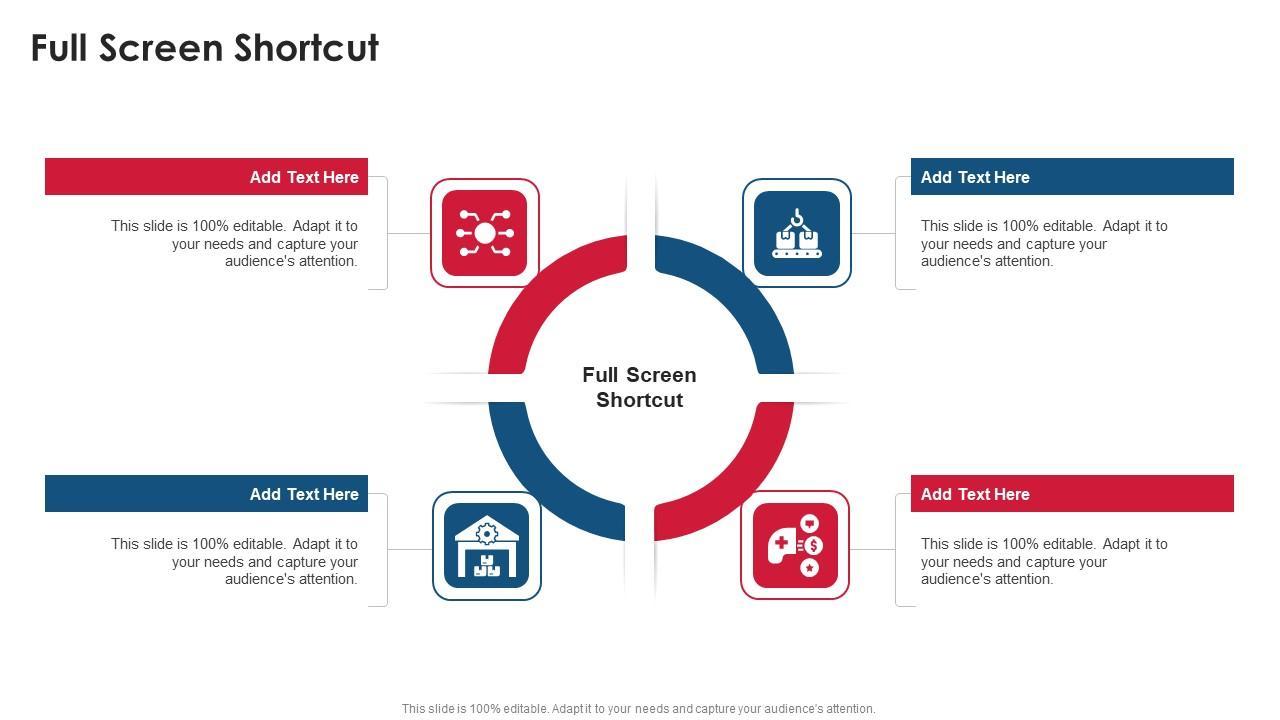 Full Screen Shortcut

Add Text Here

This slide is 100% editable. Adapt it to your needs and capture your audience's attention.

Add Text Here

This slide is 100% editable. Adapt it to your needs and capture your audience's attention.

Full Screen Shortcut

Add Text Here

This slide is 100% editable. Adapt it to your needs and capture your audience's attention.

Add Text Here

This slide is 100% editable. Adapt it to your needs and capture your audience's attention.

This slide is 100% editable. Adapt it to your needs and capture your audience's attention.